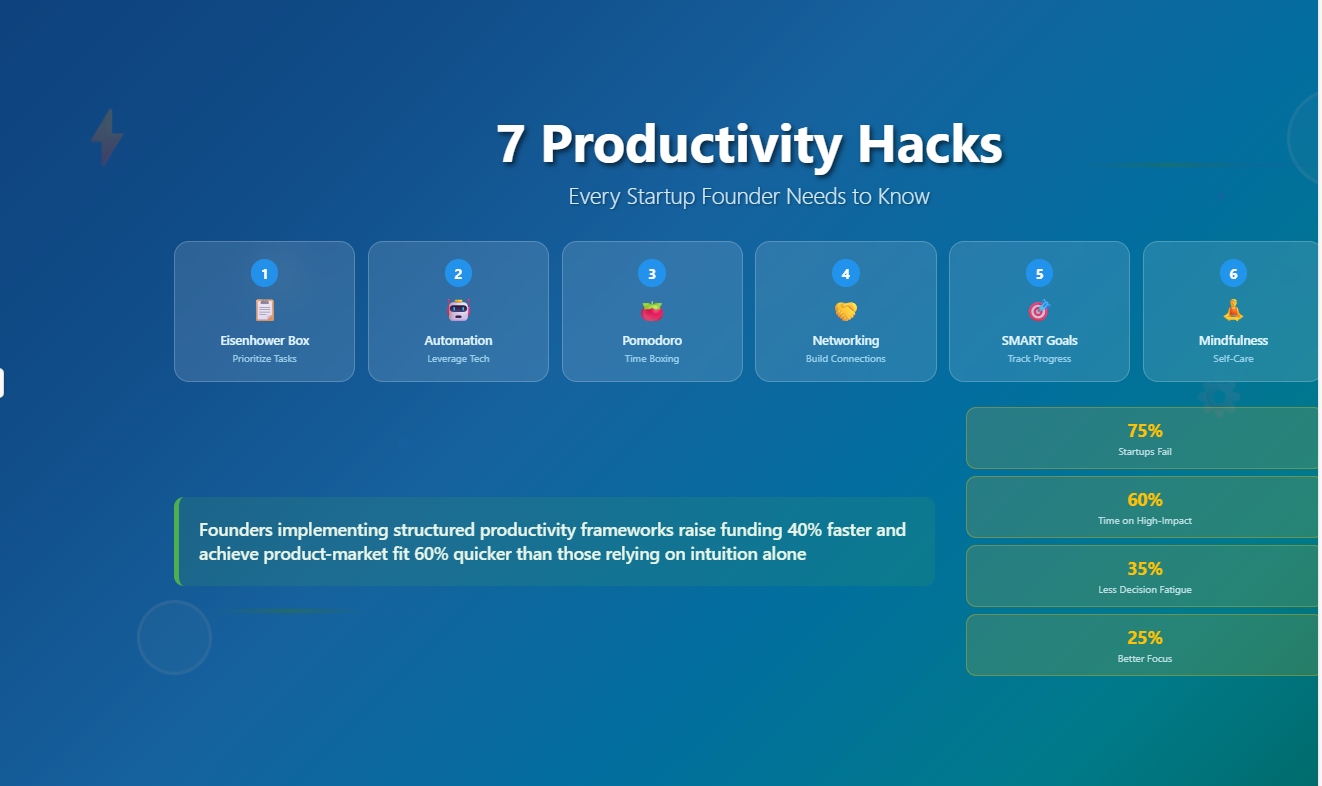 7 Productivity Hacks

Every Startup Founder Needs to Know

1
Eisenhower Box
Prioritize Tasks

2
Automation
Leverage Tech

3
Pomodoro
Time Boxing

4
Networking
Build Connections

5
SMART Goals
Track Progress

6
Mindfulness
Self-Care

75%
Startups Fail

60%
Time on High-Impact

35%
Less Decision Fatigue

25%
Better Focus

Founders implementing structured productivity frameworks raise funding 40% faster and achieve product-market fit 60% quicker than those relying on intuition alone